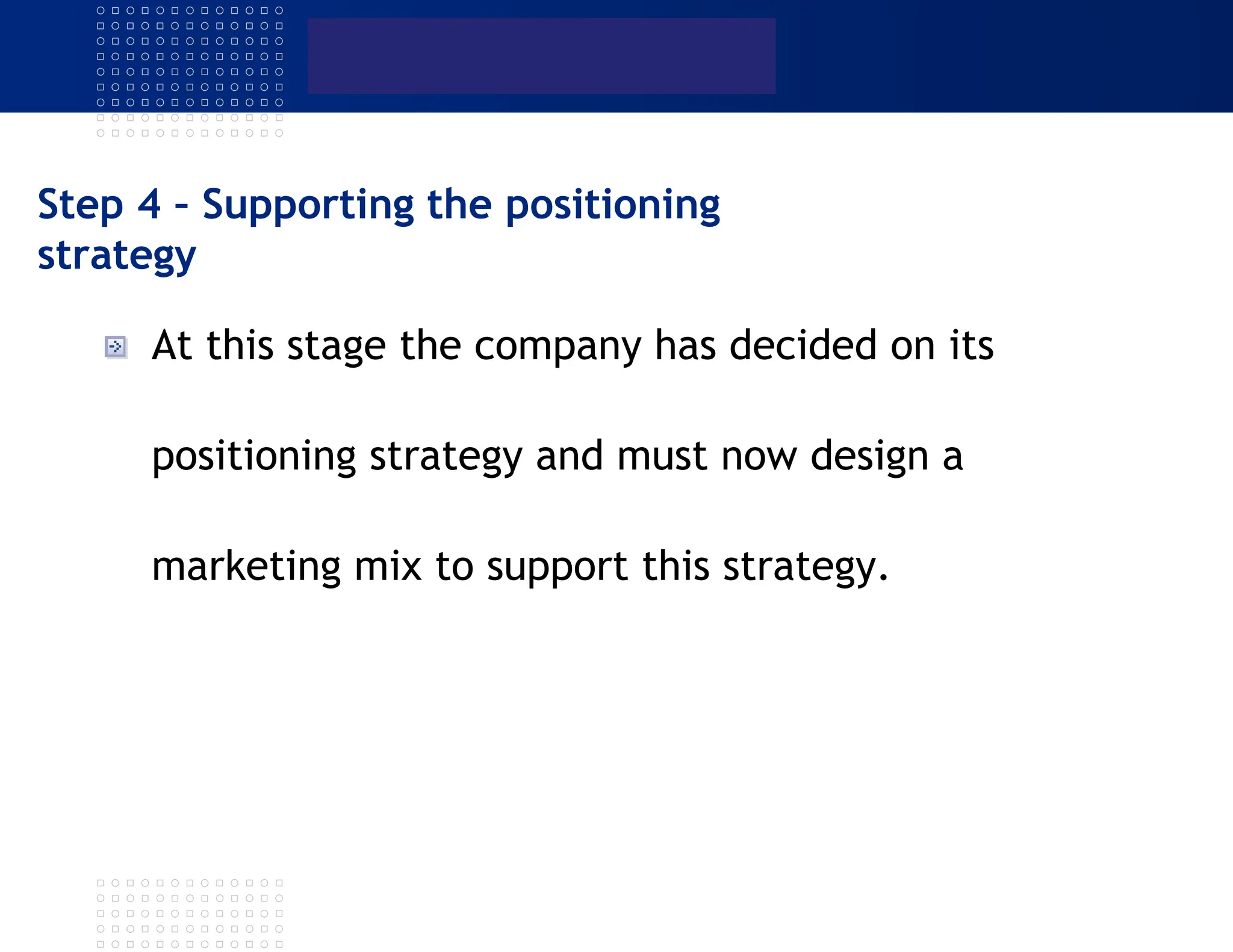 Step 4 - Supporting the positioning strategy

At this stage the company has decided on its positioning strategy and must now design a marketing mix to support this strategy.